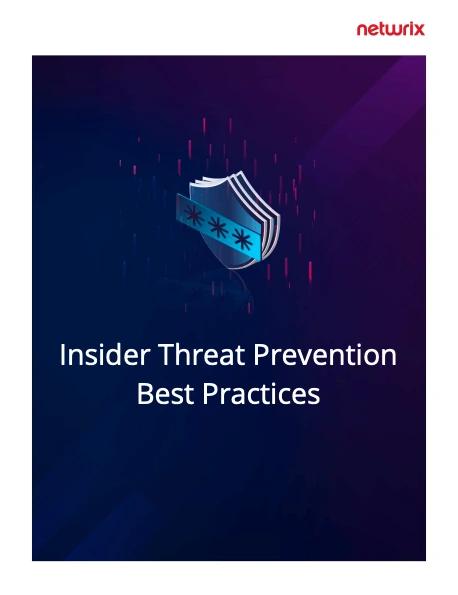 netwrix

Insider Threat Prevention Best Practices